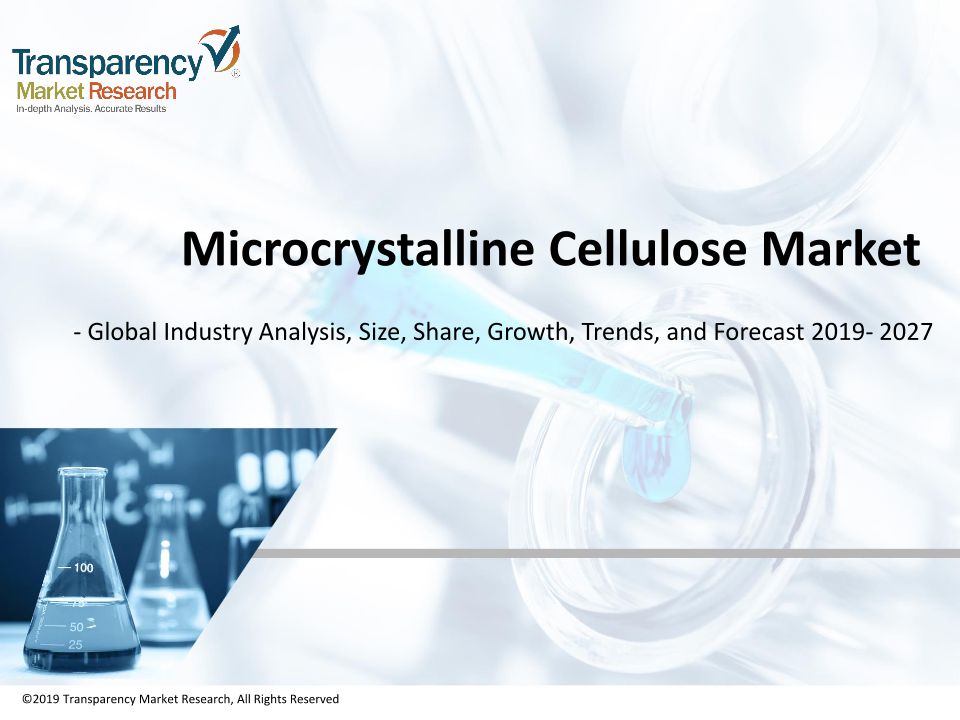 Transparency
Market Research
In-depth Analysis. Accurate Results

Microcrystalline Cellulose Market

- Global Industry Analysis, Size, Share, Growth, Trends, and Forecast 2019- 2027

100
75
50
25

©2019 Transparency Market Research, All Rights Reserved